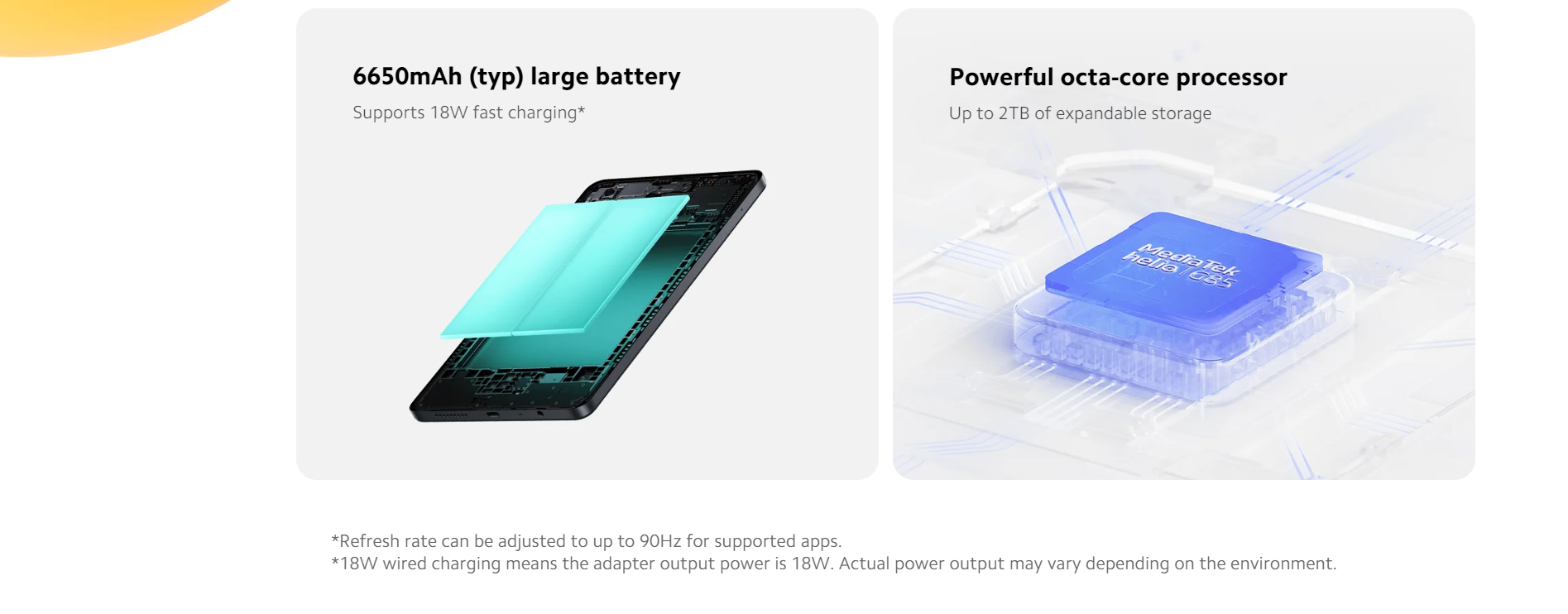 6650mAh (typ) large battery

Supports 18W fast charging*

Powerful octa-core processor

Up to 2TB of expandable storage

MediaTek
helio G85

*Refresh rate can be adjusted to up to 90Hz for supported apps.
*18W wired charging means the adapter output power is 18W. Actual power output may vary depending on the environment.